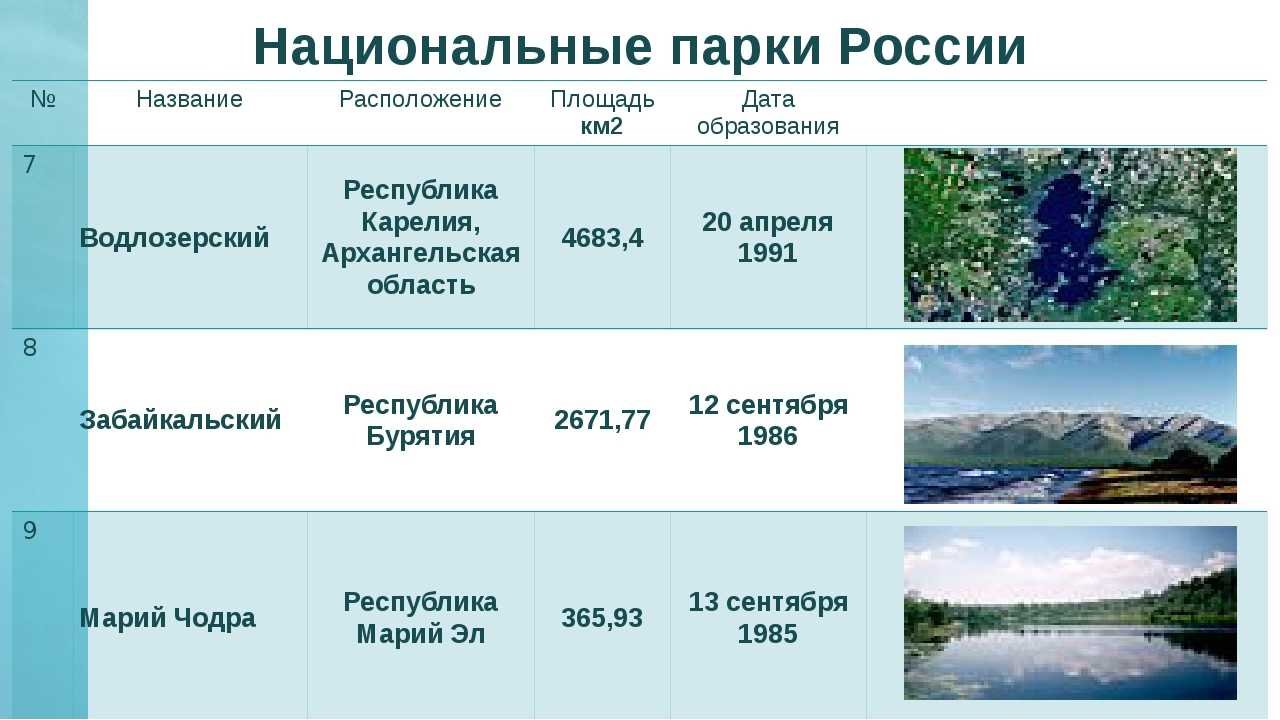 Национальные парки России

| № | Название | Расположение | Площадь км2 | Дата образования | |
|---|---|---|---|---|---|
| 7 | Водлозерский | Республика Карелия, Архангельская область | 4683,4 | 20 апреля 1991 | |
| 8 | Забайкальский | Республика Бурятия | 2671,77 | 12 сентября 1986 | |
| 9 | Марий Чодра | Республика Марий Эл | 365,93 | 13 сентября 1985 | |